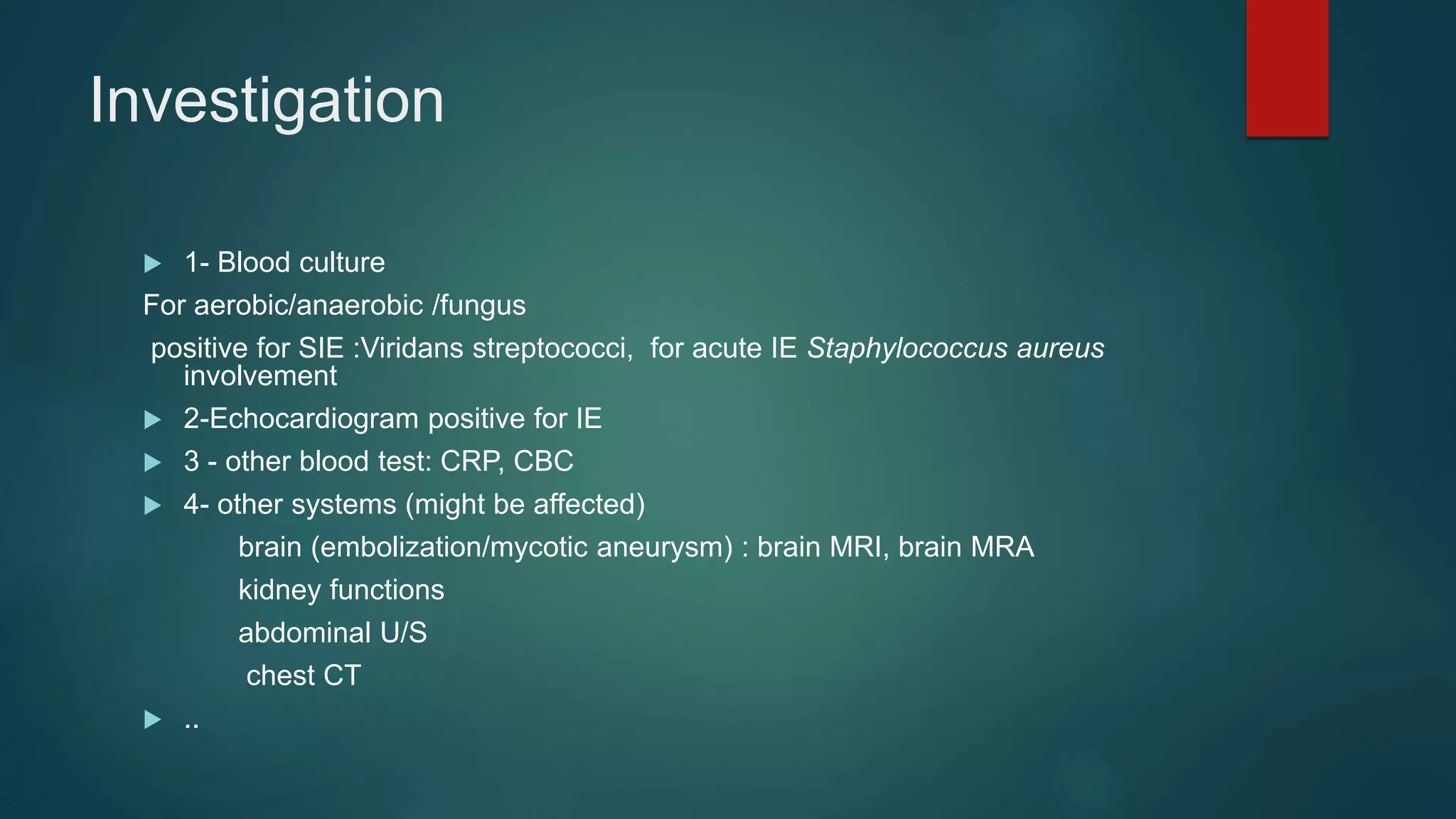 Investigation

1- Blood culture

For aerobic/anaerobic /fungus

positive for SIE :Viridans streptococci, for acute IE Staphylococcus aureus involvement

2-Echocardiogram positive for IE

3 - other blood test: CRP, CBC

4- other systems (might be affected)

brain (embolization/mycotic aneurysm) : brain MRI, brain MRA

kidney functions

abdominal U/S

chest CT

..